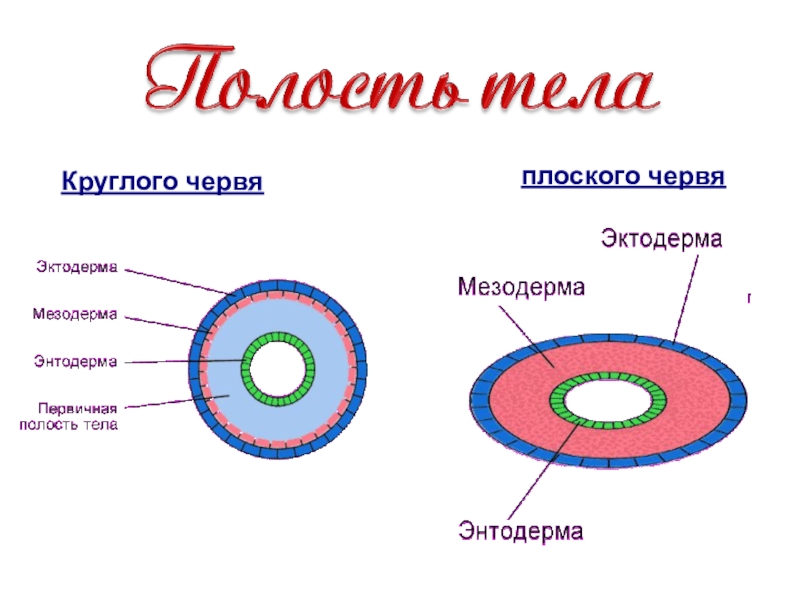 Полость тела

Круглого червя

Эктодерма

Мезодерма

Энтодерма

Первичная полость тела

плоского червя

Эктодерма

Мезодерма

Энтодерма